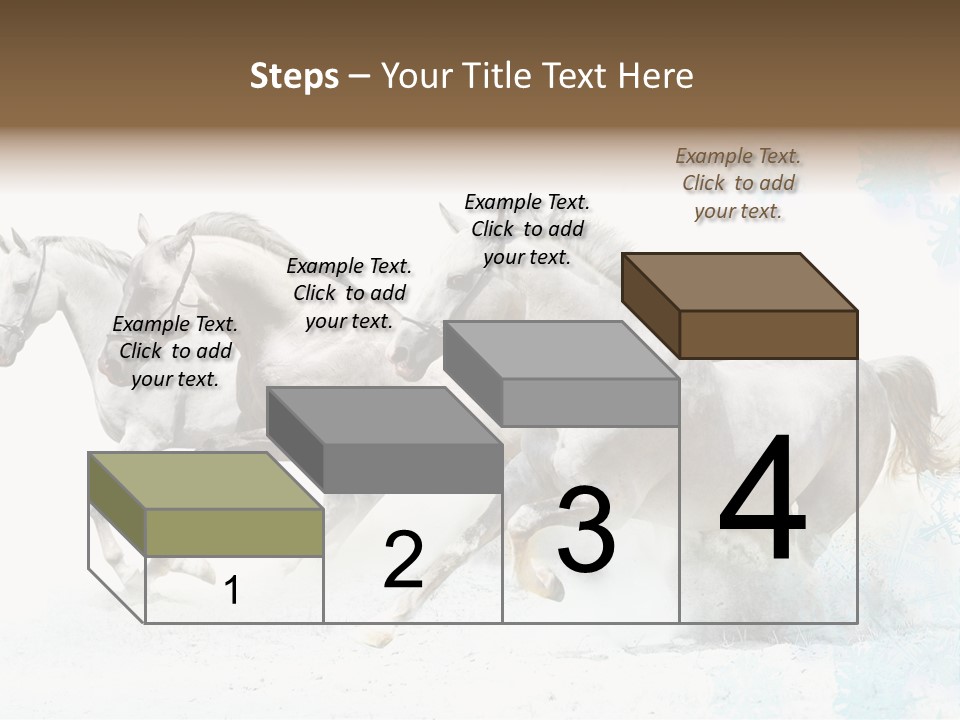 Steps – Your Title Text Here

Example Text. Click to add your text.

Example Text. Click to add your text.

Example Text. Click to add your text.

Example Text. Click to add your text.

1

2

3

4